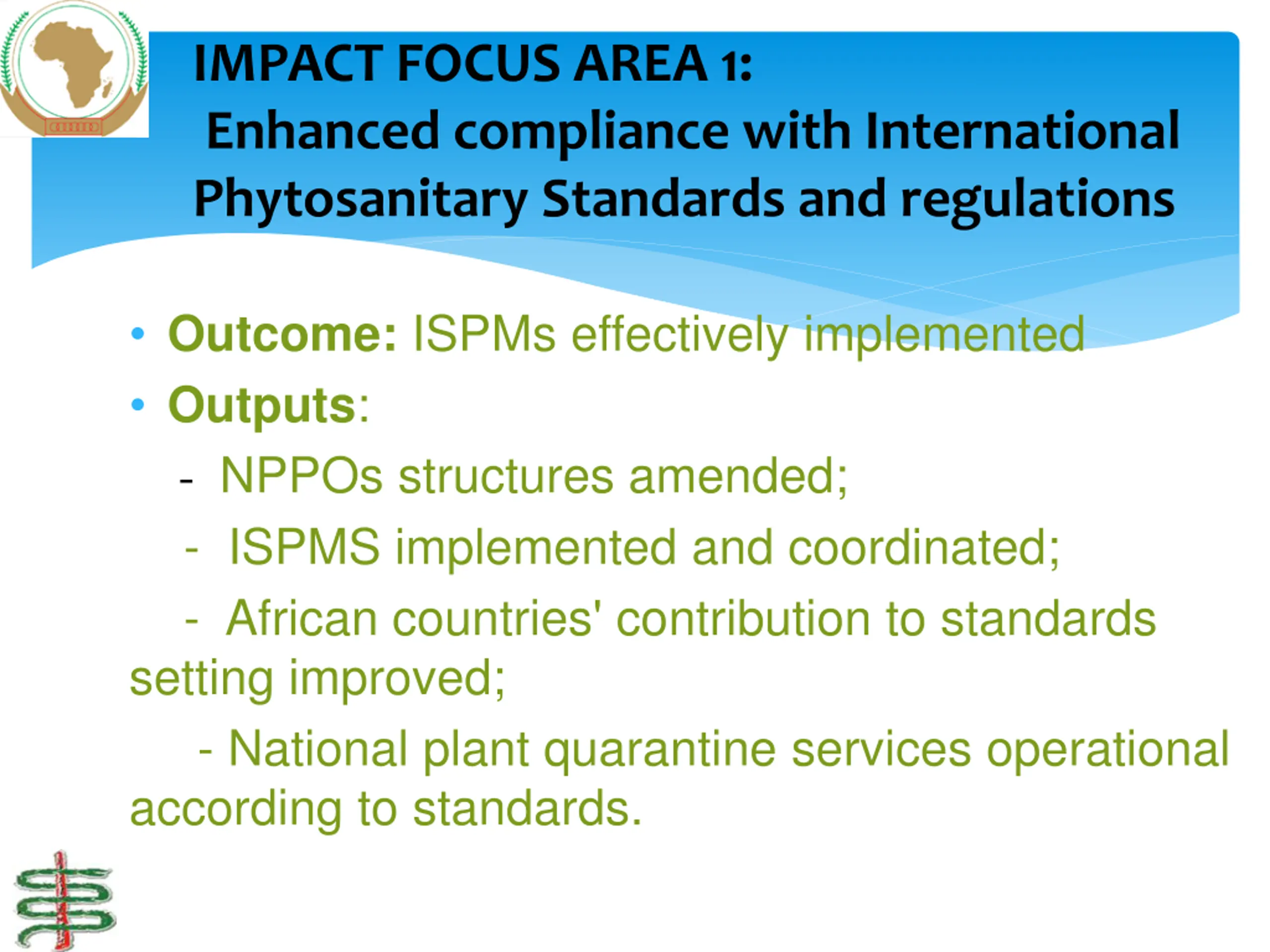 IMPACT FOCUS AREA 1:
Enhanced compliance with International Phytosanitary Standards and regulations

• Outcome: ISPMs effectively implemented
• Outputs:
- NPPOs structures amended;
- ISPMS implemented and coordinated;
- African countries' contribution to standards setting improved;
- National plant quarantine services operational according to standards.